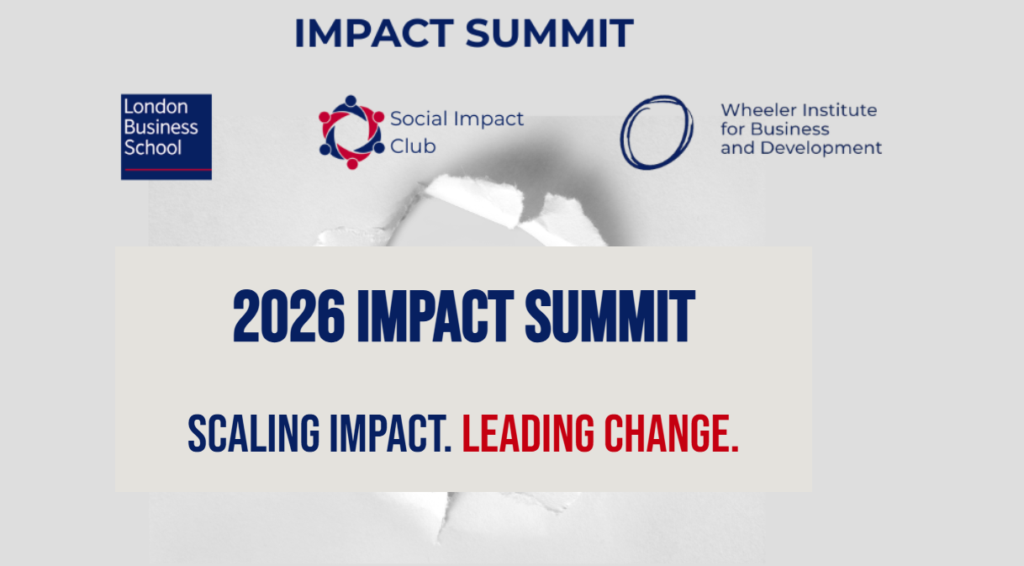 IMPACT SUMMIT

London Business School

Social Impact Club

Wheeler Institute for Business and Development

2026 IMPACT SUMMIT

SCALING IMPACT. LEADING CHANGE.